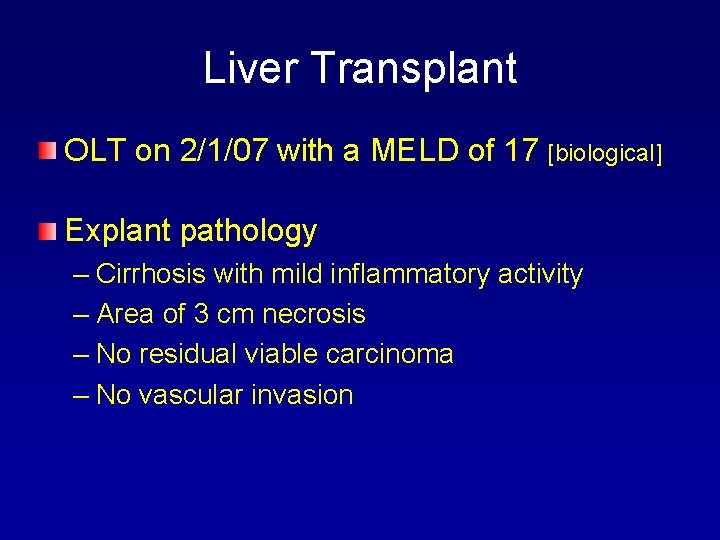 Liver Transplant

OLT on 2/1/07 with a MELD of 17 [biological]

Explant pathology
– Cirrhosis with mild inflammatory activity
– Area of 3 cm necrosis
– No residual viable carcinoma
– No vascular invasion